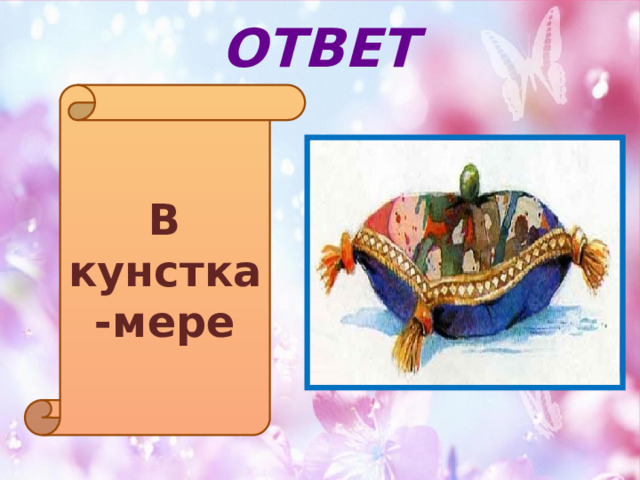 ОТВЕТ

В кунстка-мере